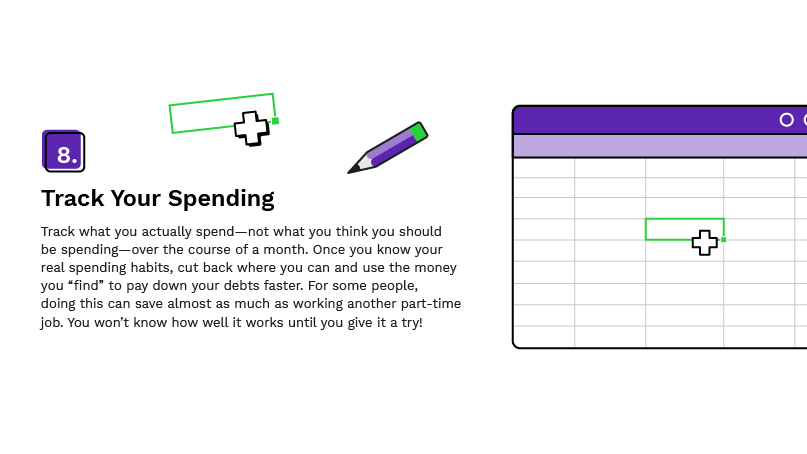 8.

Track Your Spending

Track what you actually spend—not what you think you should be spending—over the course of a month. Once you know your real spending habits, cut back where you can and use the money you “find” to pay down your debts faster. For some people, doing this can save almost as much as working another part-time job. You won’t know how well it works until you give it a try!